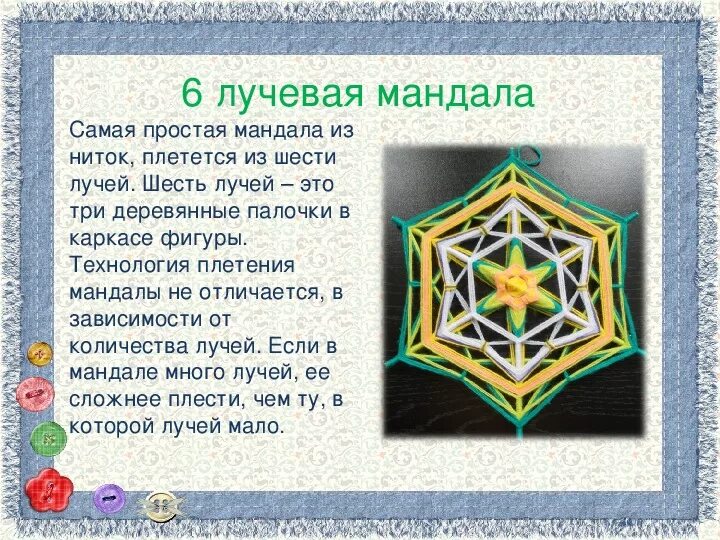 6 лучевая мандала

Самая простая мандала из ниток, плетется из шести лучей. Шесть лучей – это три деревянные палочки в каркасе фигуры. Технология плетения мандалы не отличается, в зависимости от количества лучей. Если в мандале много лучей, ее сложнее плести, чем ту, в которой лучей мало.